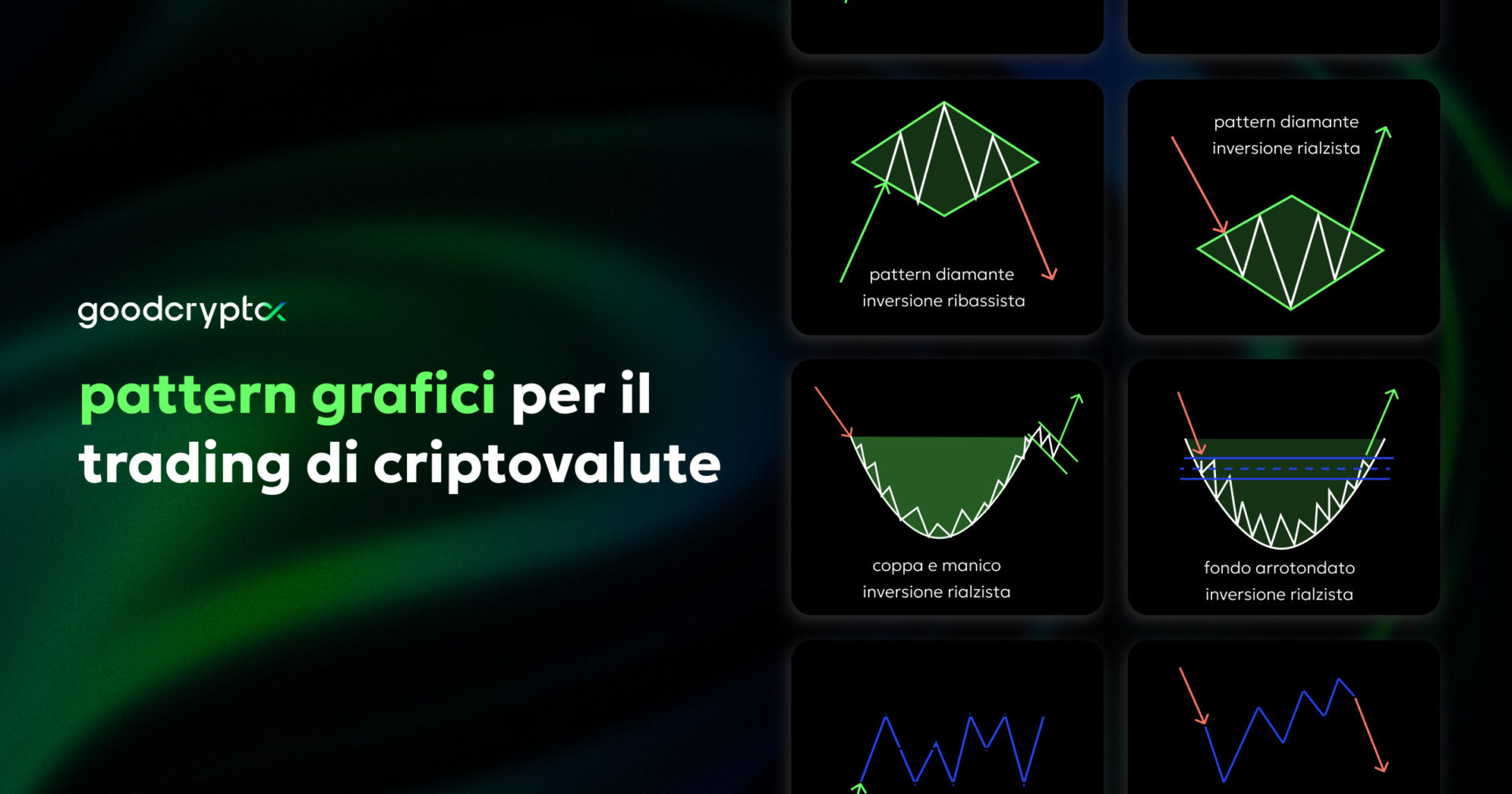 goodcrypto

pattern grafici per il trading di criptovalute

pattern diamante
inversione ribassista

pattern diamante
inversione rialzista

coppa e manico
inversione rialzista

fondo arrotondato
inversione rialzista